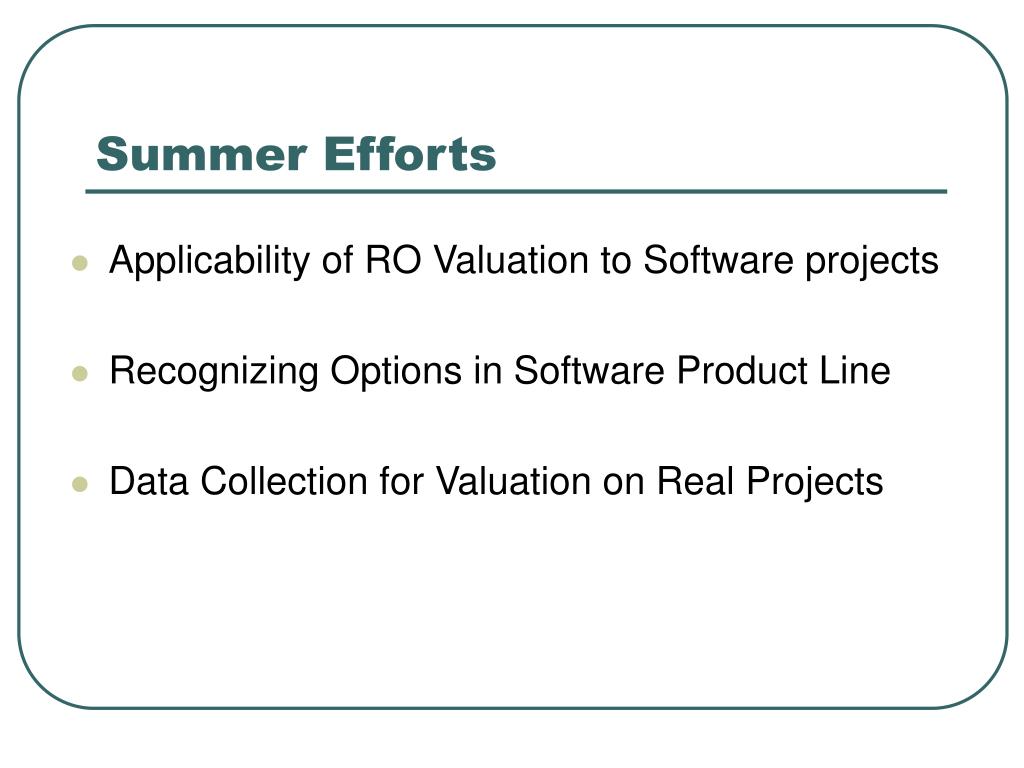 Summer Efforts

- Applicability of RO Valuation to Software projects
- Recognizing Options in Software Product Line
- Data Collection for Valuation on Real Projects